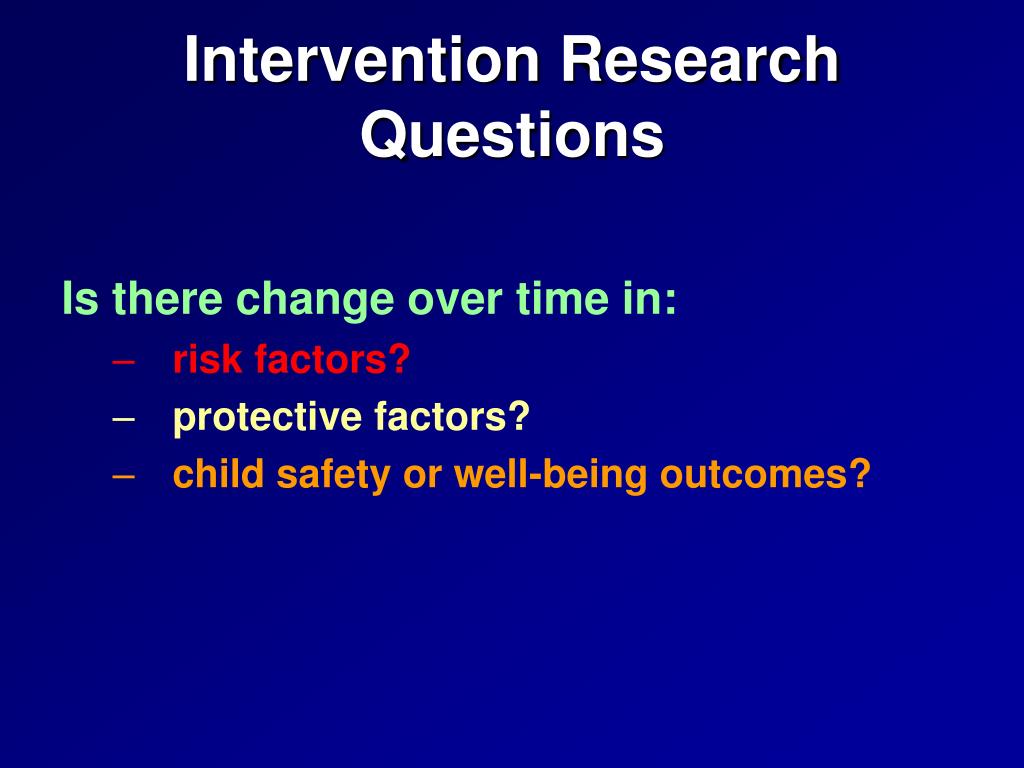 Intervention Research Questions

Is there change over time in:
– risk factors?
– protective factors?
– child safety or well-being outcomes?